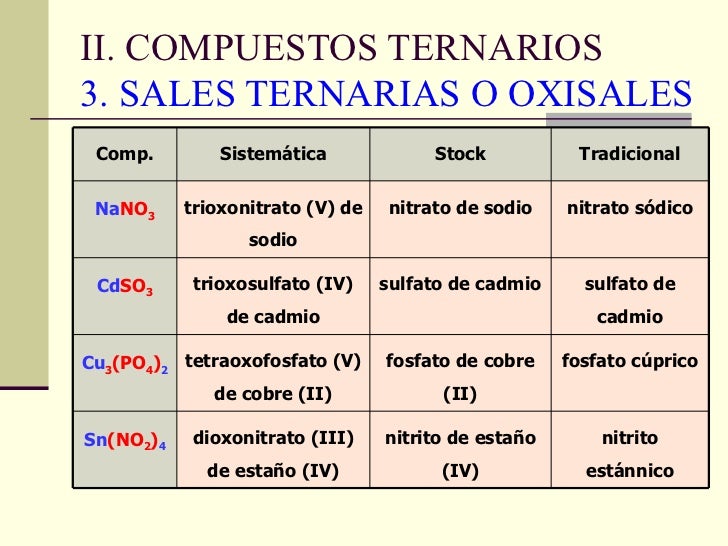 II. COMPUESTOS TERNARIOS
3. SALES TERNARIAS O OXISALES

| Comp. | Sistemática | Stock | Tradicional |
|---|---|---|---|
| $NaNO_3$ | trioxonitrato (V) de sodio | nitrato de sodio | nitrato sódico |
| $CdSO_3$ | trioxosulfato (IV) de cadmio | sulfato de cadmio | sulfato de cadmio |
| $Cu_3(PO_4)_2$ | tetraoxofosfato (V) de cobre (II) | fosfato de cobre (II) | fosfato cúprico |
| $Sn(NO_2)_4$ | dioxonitrato (III) de estaño (IV) | nitrito de estaño (IV) | nitrito estánnico |